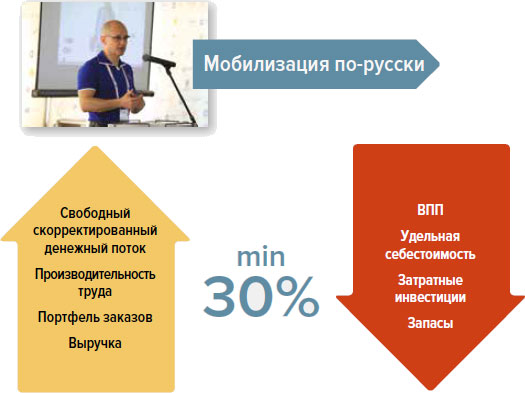 Мобилизация по-русски

Свободный скорректированный денежный поток

Производительность труда

Портфель заказов

Выручка

min
30%

ВПП

Удельная себестоимость

Затратные инвестиции

Запасы